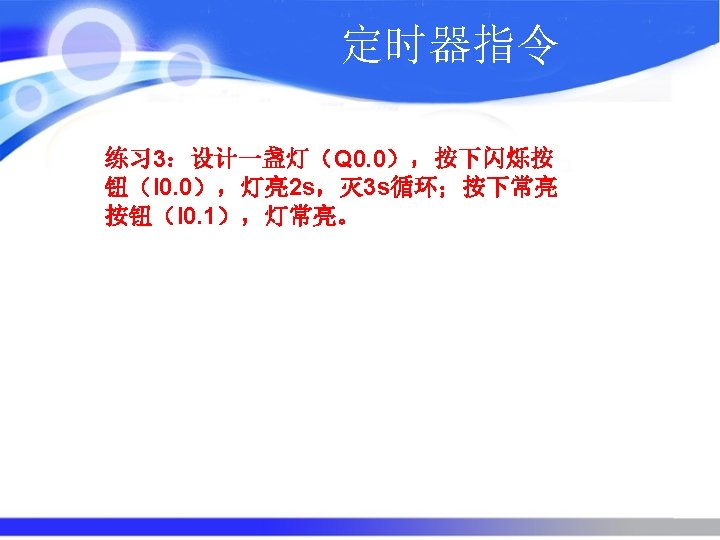 定时器指令

练习3：设计一盏灯（Q0.0），按下闪烁按钮（I0.0），灯亮2s，灭3s循环；按下常亮按钮（I0.1），灯常亮。